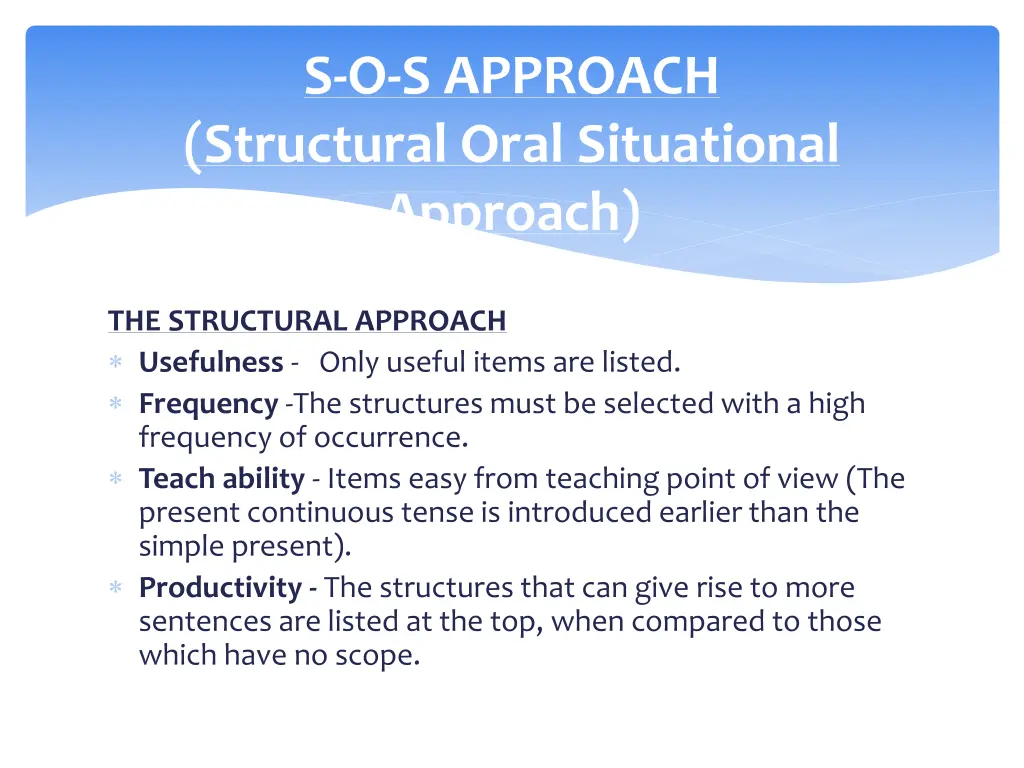 S-O-S APPROACH
(Structural Oral Situational Approach)

THE STRUCTURAL APPROACH
∗ Usefulness - Only useful items are listed.
∗ Frequency -The structures must be selected with a high frequency of occurrence.
∗ Teach ability - Items easy from teaching point of view (The present continuous tense is introduced earlier than the simple present).
∗ Productivity - The structures that can give rise to more sentences are listed at the top, when compared to those which have no scope.